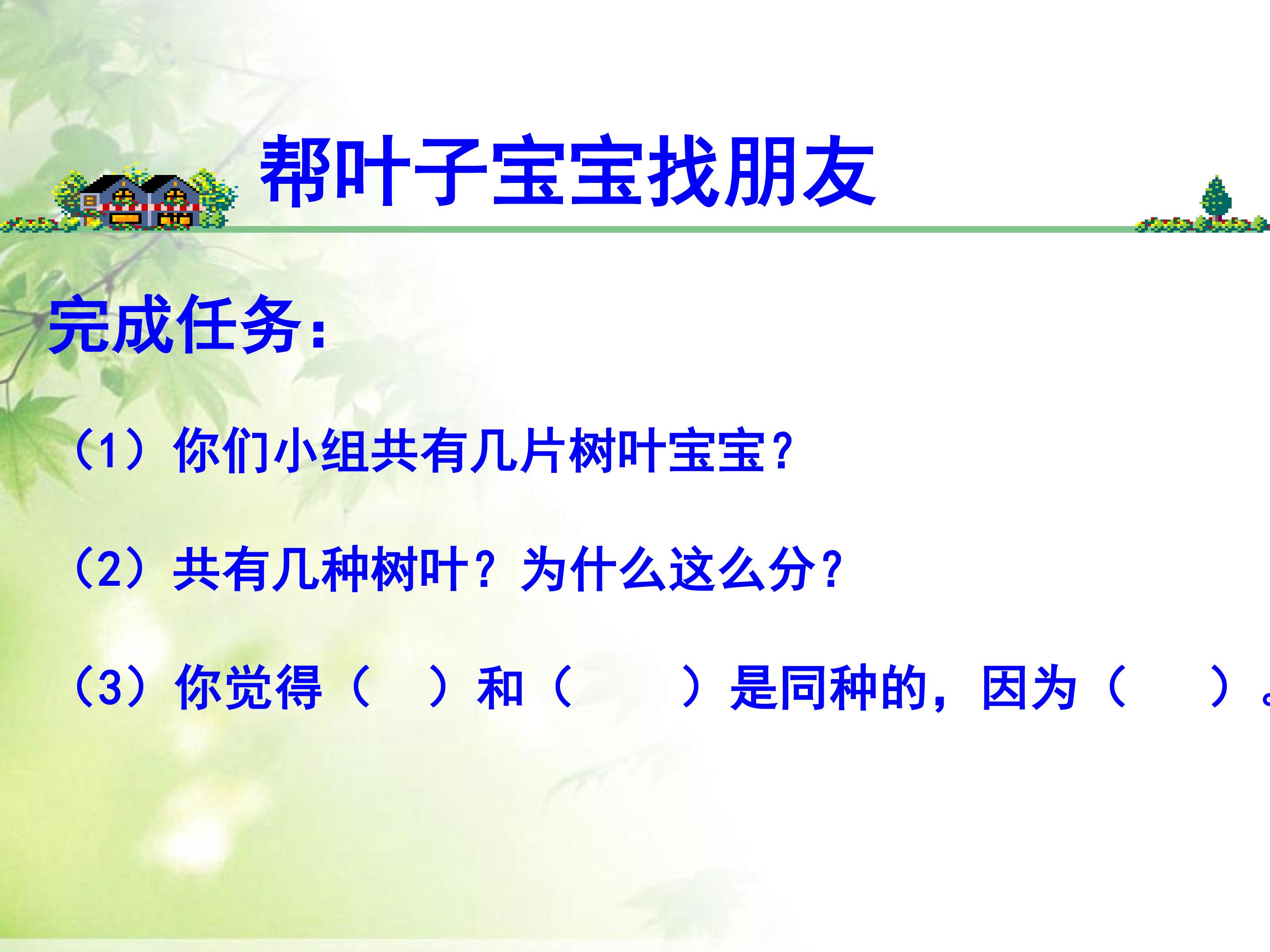 帮叶子宝宝找朋友

完成任务：

（1）你们小组共有几片树叶宝宝？

（2）共有几种树叶？为什么这么分？

（3）你觉得（　）和（　　）是同种的，因为（　　）。